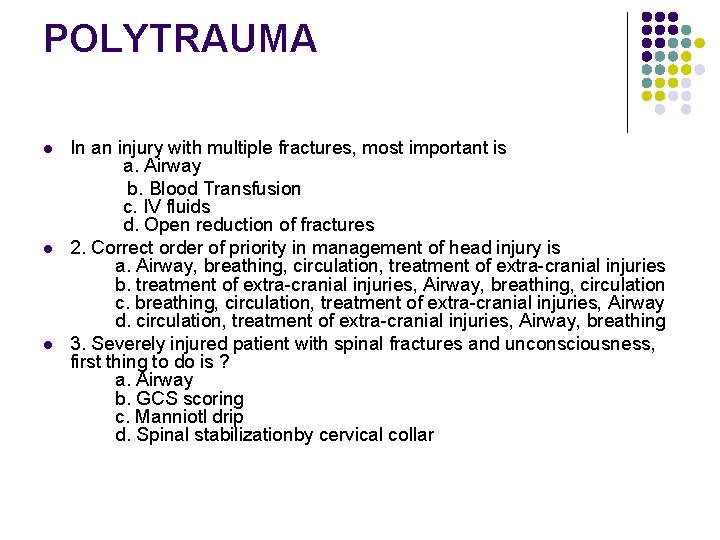 POLYTRAUMA

- In an injury with multiple fractures, most important is
a. Airway
b. Blood Transfusion
c. IV fluids
d. Open reduction of fractures

- 2. Correct order of priority in management of head injury is
a. Airway, breathing, circulation, treatment of extra-cranial injuries
b. treatment of extra-cranial injuries, Airway, breathing, circulation
c. breathing, circulation, treatment of extra-cranial injuries, Airway
d. circulation, treatment of extra-cranial injuries, Airway, breathing

- 3. Severely injured patient with spinal fractures and unconsciousness, first thing to do is ?
a. Airway
b. GCS scoring
c. Manniotl drip
d. Spinal stabilizationby cervical collar